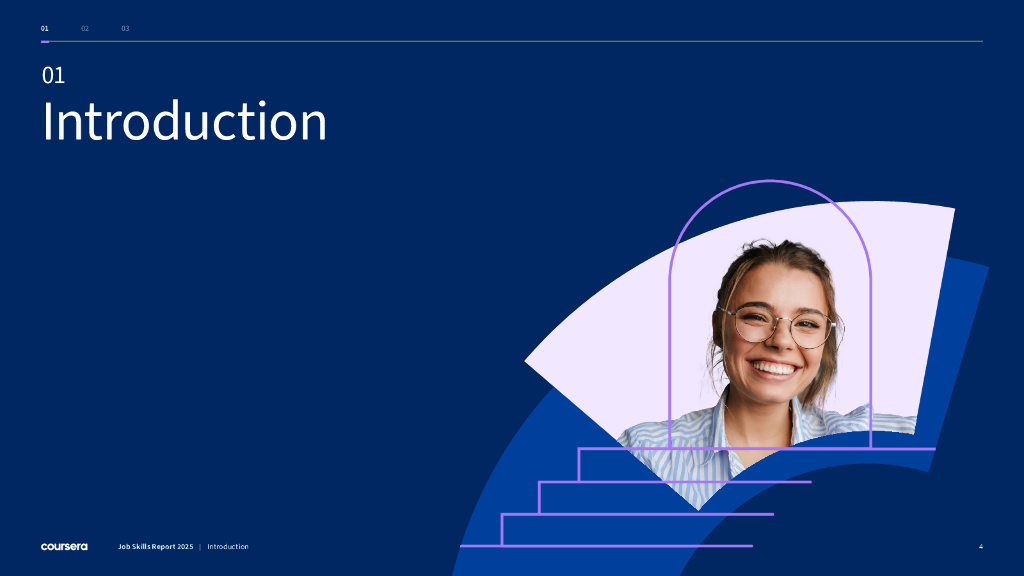 01 02 03

01
Introduction

coursera Job Skills Report 2025 | Introduction 4